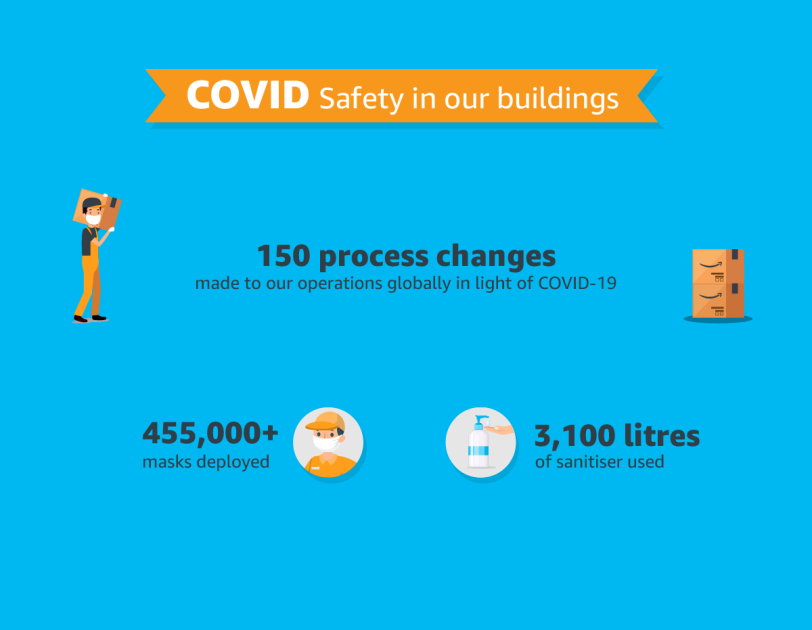 COVID Safety in our buildings

150 process changes
made to our operations globally in light of COVID-19

455,000+
masks deployed

3,100 litres
of sanitiser used